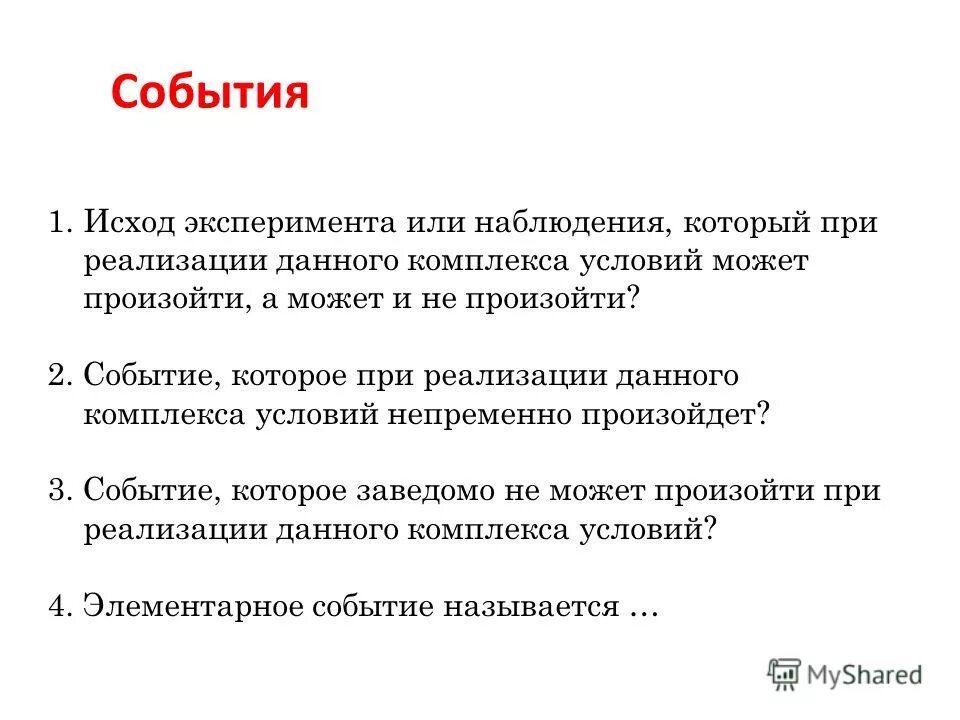 События

1. Исход эксперимента или наблюдения, который при реализации данного комплекса условий может произойти, а может и не произойти?

2. Событие, которое при реализации данного комплекса условий непременно произойдет?

3. Событие, которое заведомо не может произойти при реализации данного комплекса условий?

4. Элементарное событие называется …

MyShared